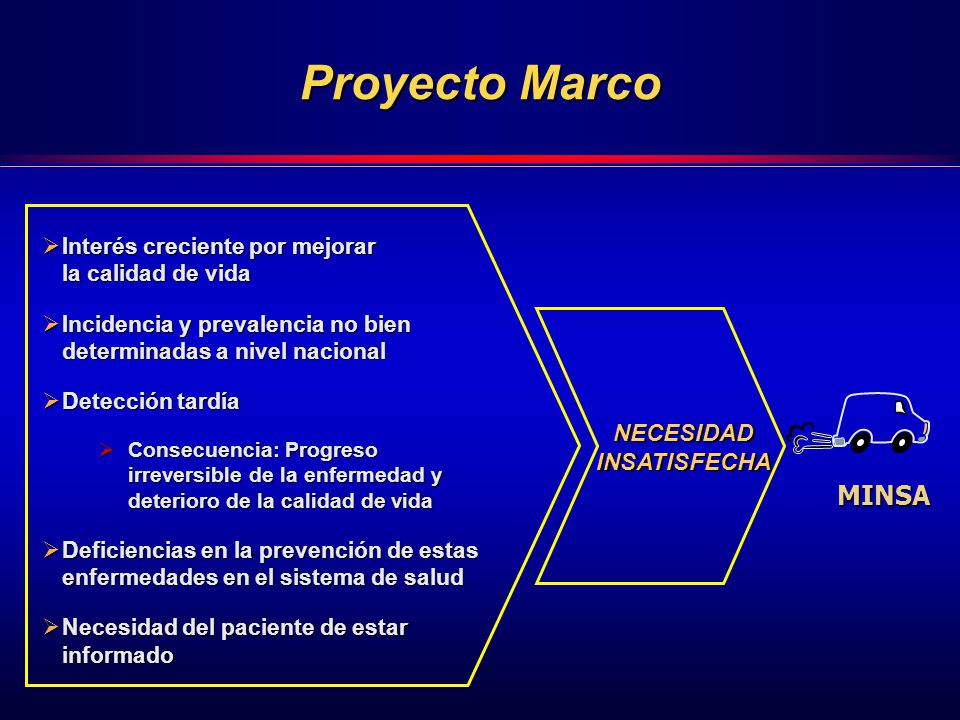 Proyecto Marco

➢ Interés creciente por mejorar la calidad de vida

➢ Incidencia y prevalencia no bien determinadas a nivel nacional

➢ Detección tardía

➢ Consecuencia: Progreso irreversible de la enfermedad y deterioro de la calidad de vida

➢ Deficiencias en la prevención de estas enfermedades en el sistema de salud

➢ Necesidad del paciente de estar informado

NECESIDAD INSATISFECHA

MINSA